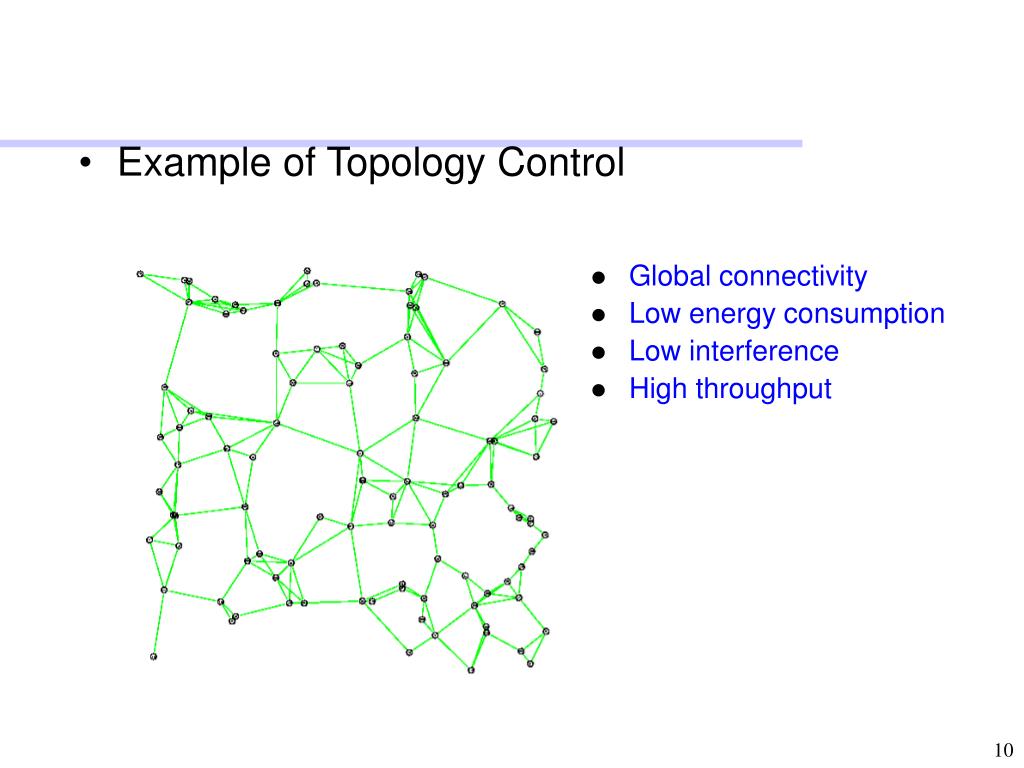 • Example of Topology Control

● Global connectivity
● Low energy consumption
● Low interference
● High throughput

10